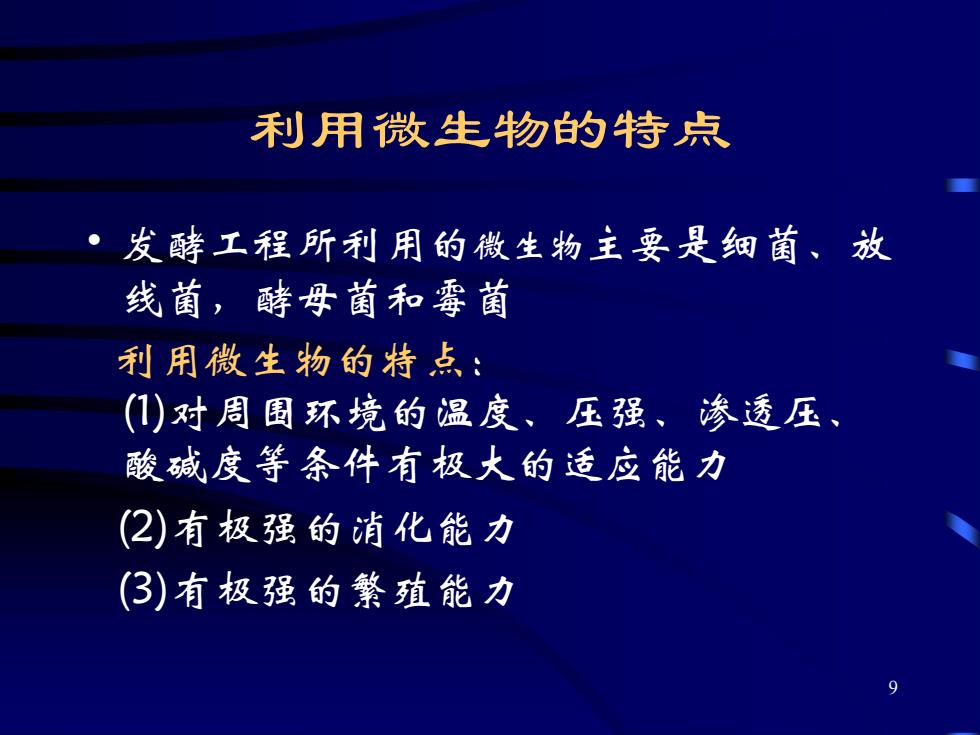 利用微生物的特点

• 发酵工程所利用的微生物主要是细菌、放线菌，酵母菌和霉菌

利用微生物的特点：

(1)对周围环境的温度、压强、渗透压、酸碱度等条件有极大的适应能力

(2)有极强的消化能力

(3)有极强的繁殖能力

9